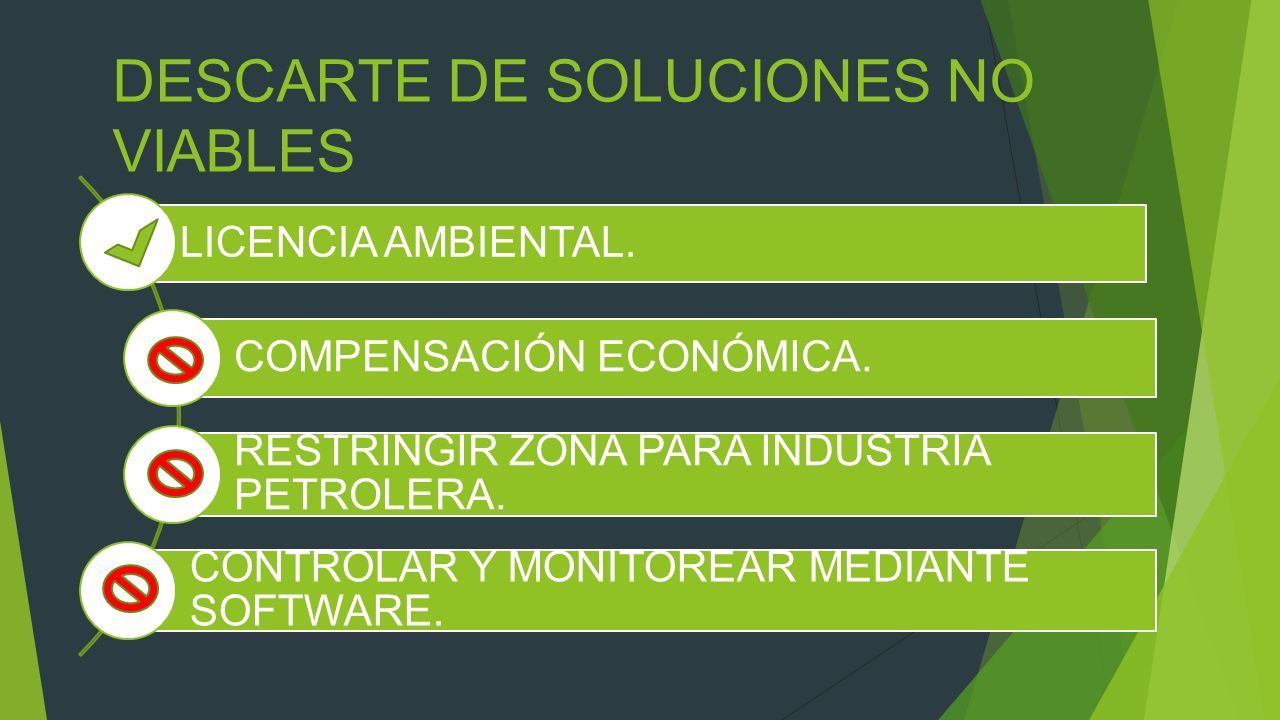 DESCARTE DE SOLUCIONES NO VIABLES

LICENCIA AMBIENTAL.

COMPENSACIÓN ECONÓMICA.

RESTRINGIR ZONA PARA INDUSTRIA PETROLERA.

CONTROLAR Y MONITOREAR MEDIANTE SOFTWARE.